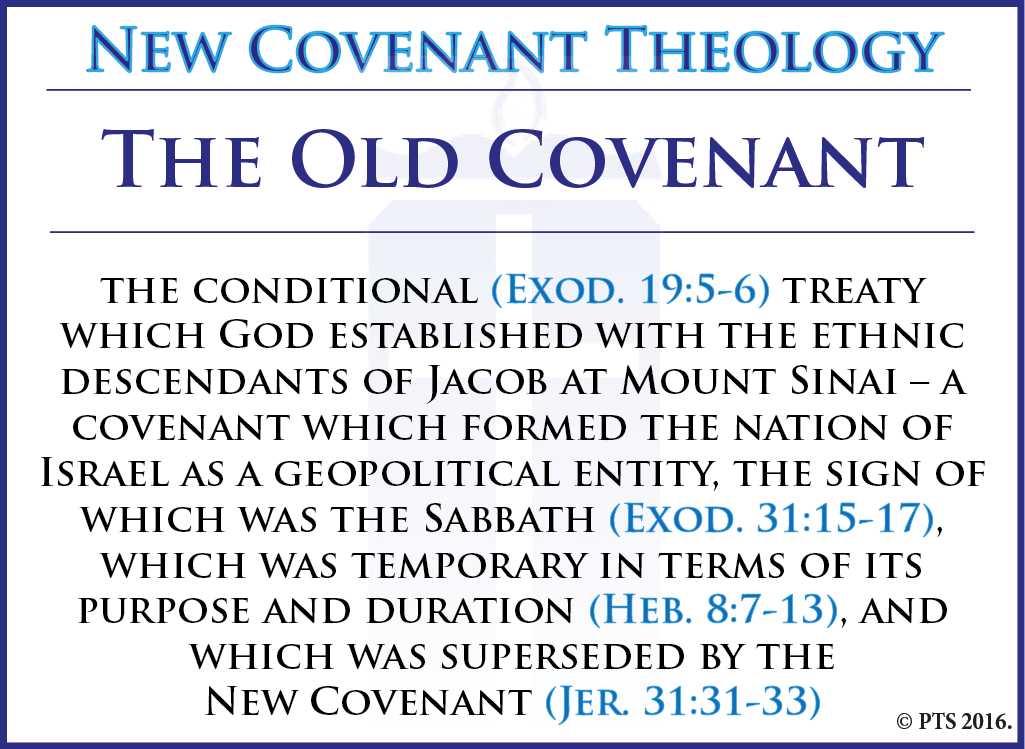 New Covenant Theology

The Old Covenant

the conditional (Exod. 19:5-6) treaty which God established with the ethnic descendants of Jacob at Mount Sinai – a covenant which formed the nation of Israel as a geopolitical entity, the sign of which was the Sabbath (Exod. 31:15-17), which was temporary in terms of its purpose and duration (Heb. 8:7-13), and which was superseded by the New Covenant (Jer. 31:31-33)

© PTS 2016.